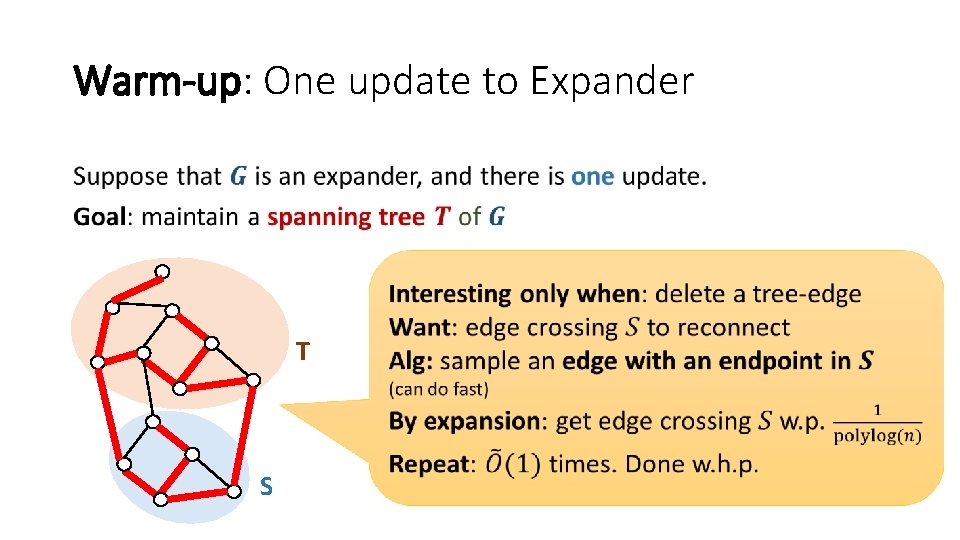 Warm-up: One update to Expander

Suppose that $G$ is an expander, and there is one update.
Goal: maintain a spanning tree $T$ of $G$

T

S

Interesting only when: delete a tree-edge
Want: edge crossing $S$ to reconnect
Alg: sample an edge with an endpoint in $S$
(can do fast)
By expansion: get edge crossing $S$ w.p. $\frac{1}{\text{polylog}(n)}$
Repeat: $\tilde{O}(1)$ times. Done w.h.p.